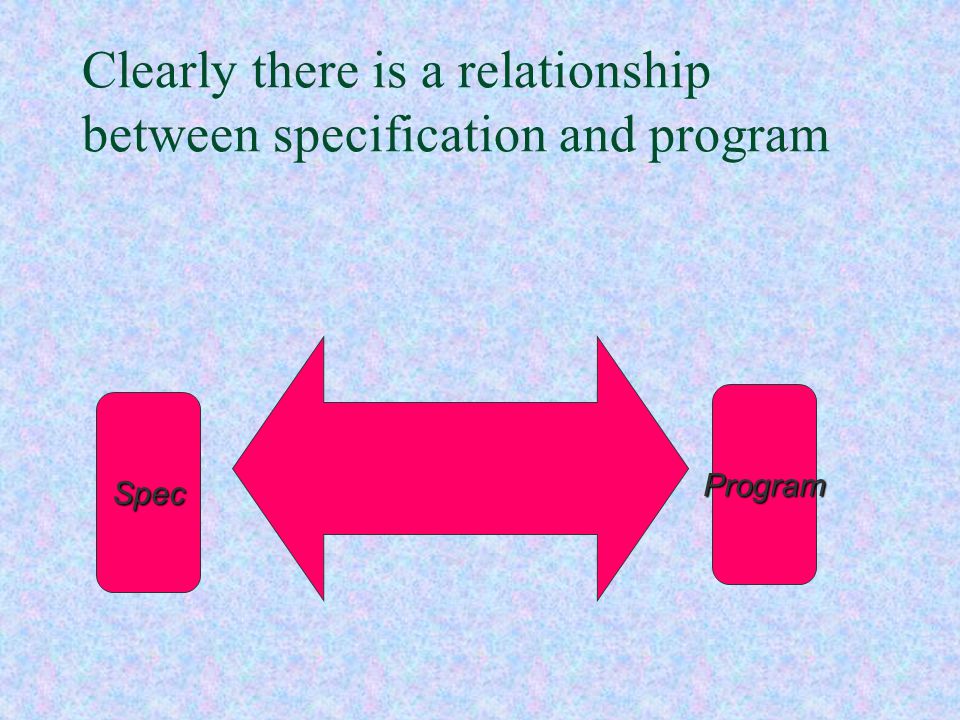 Clearly there is a relationship between specification and program

Spec

Program